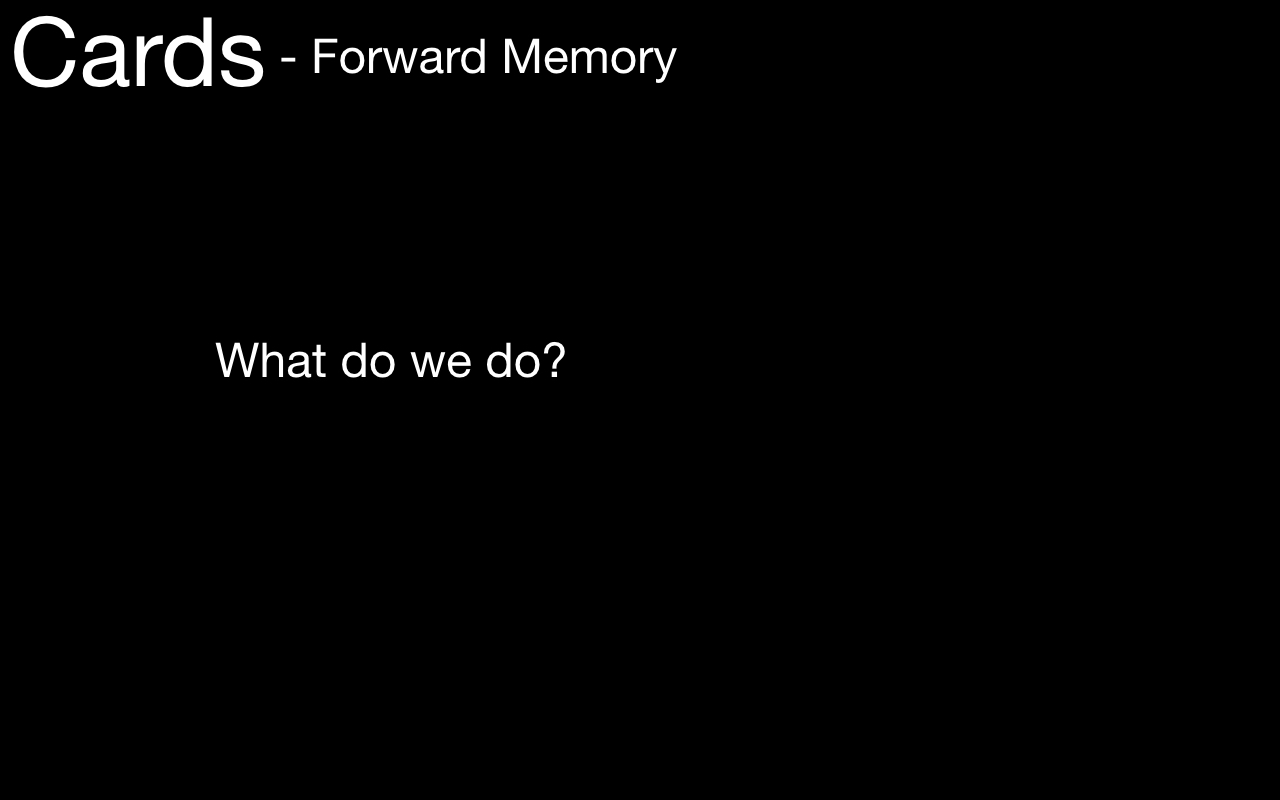 Cards - Forward Memory

What do we do?